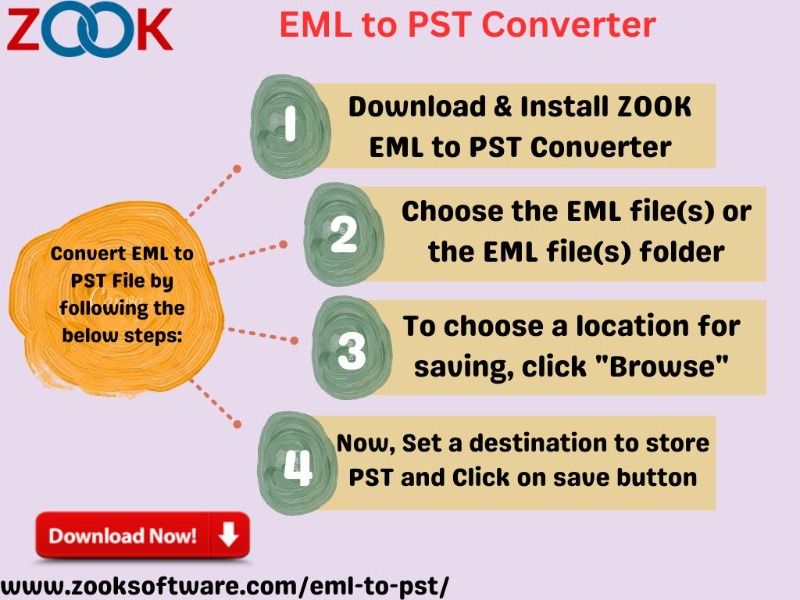 ZOOK

EML to PST Converter

Convert EML to PST File by following the below steps:

1 Download & Install ZOOK EML to PST Converter

2 Choose the EML file(s) or the EML file(s) folder

3 To choose a location for saving, click "Browse"

4 Now, Set a destination to store PST and Click on save button

Download Now!

www.zooksoftware.com/eml-to-pst/